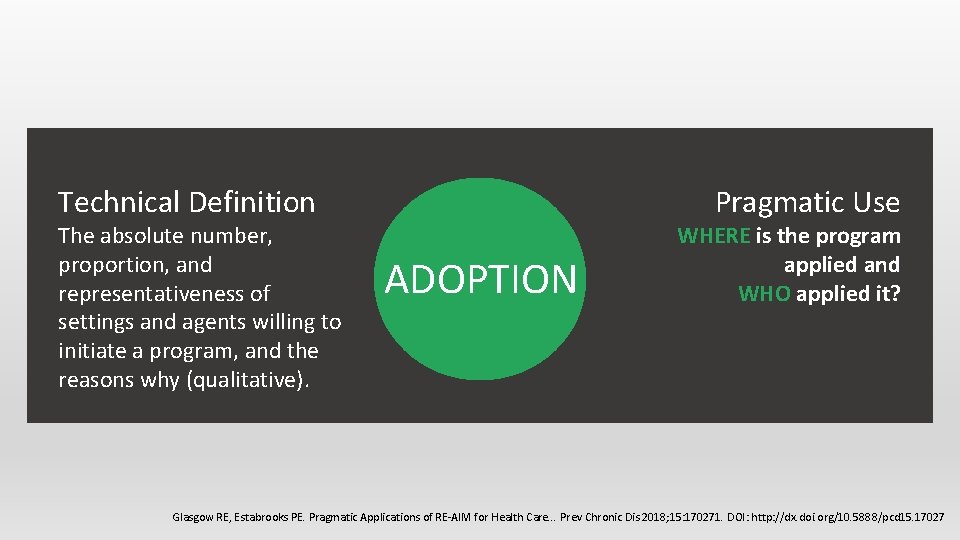 Technical Definition

The absolute number, proportion, and representativeness of settings and agents willing to initiate a program, and the reasons why (qualitative).

ADOPTION

Pragmatic Use

WHERE is the program applied and WHO applied it?

Glasgow RE, Estabrooks PE. Pragmatic Applications of RE-AIM for Health Care.. Prev Chronic Dis 2018;15:170271. DOI: http://dx.doi.org/10.5888/pcd15.17027